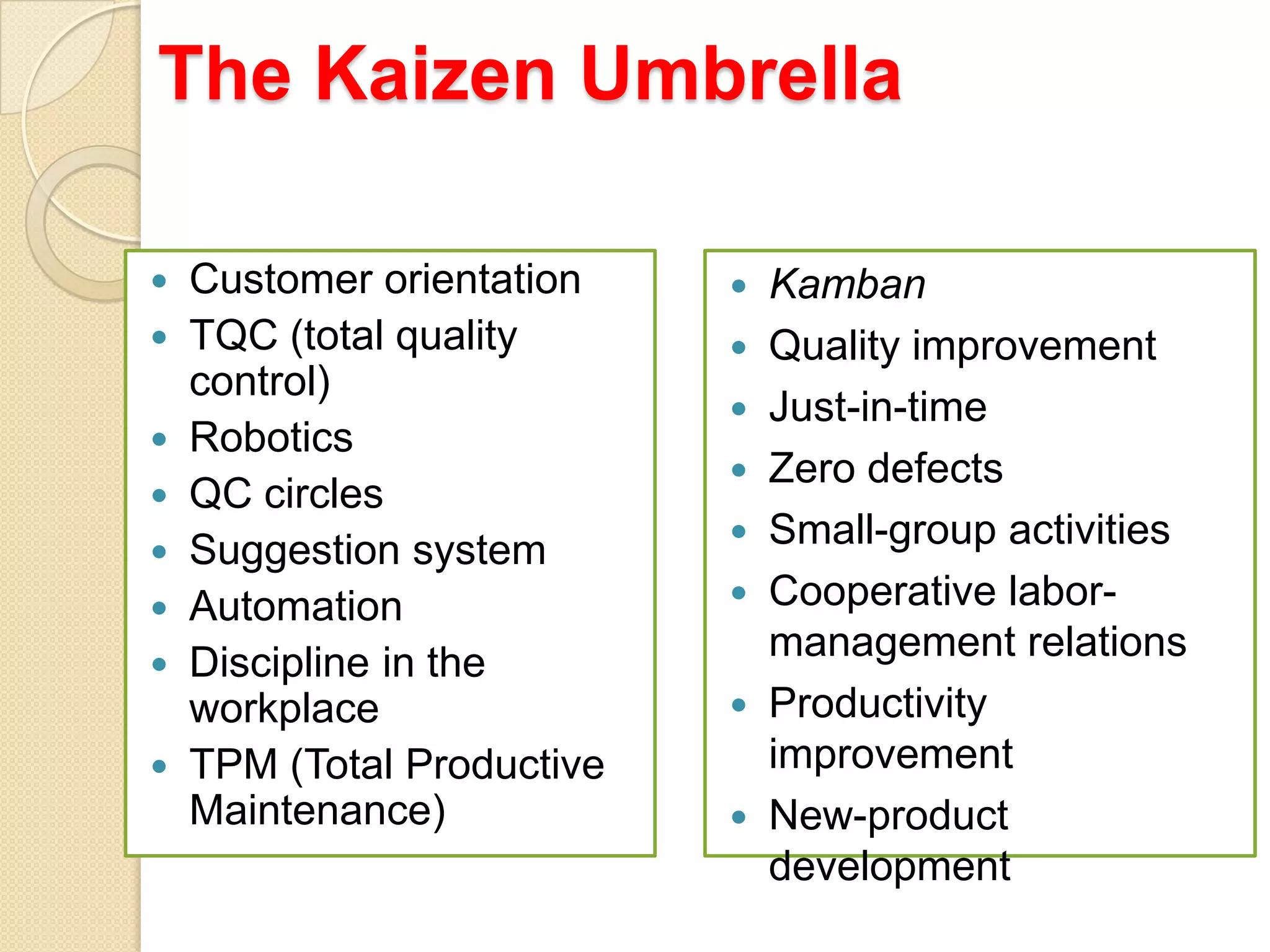 The Kaizen Umbrella

• Customer orientation
• TQC (total quality control)
• Robotics
• QC circles
• Suggestion system
• Automation
• Discipline in the workplace
• TPM (Total Productive Maintenance)

• Kamban
• Quality improvement
• Just-in-time
• Zero defects
• Small-group activities
• Cooperative labor-management relations
• Productivity improvement
• New-product development